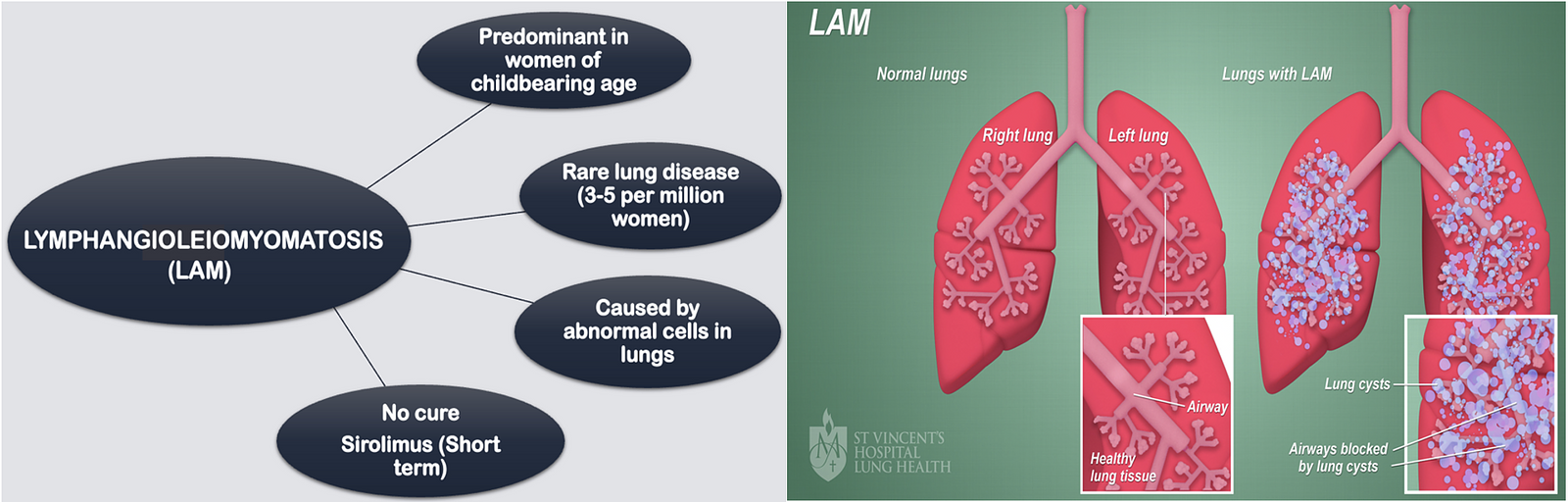 LYMPHANGIOLEIOMYOMATOSIS (LAM)

Predominant in women of childbearing age

Rare lung disease (3-5 per million women)

Caused by abnormal cells in lungs

No cure

Sirolimus (Short term)

LAM

Normal lungs

Lungs with LAM

Right lung

Left lung

Airway

Healthy lung tissue

Lung cysts

Airways blocked by lung cysts

ST VINCENT'S HOSPITAL LUNG HEALTH